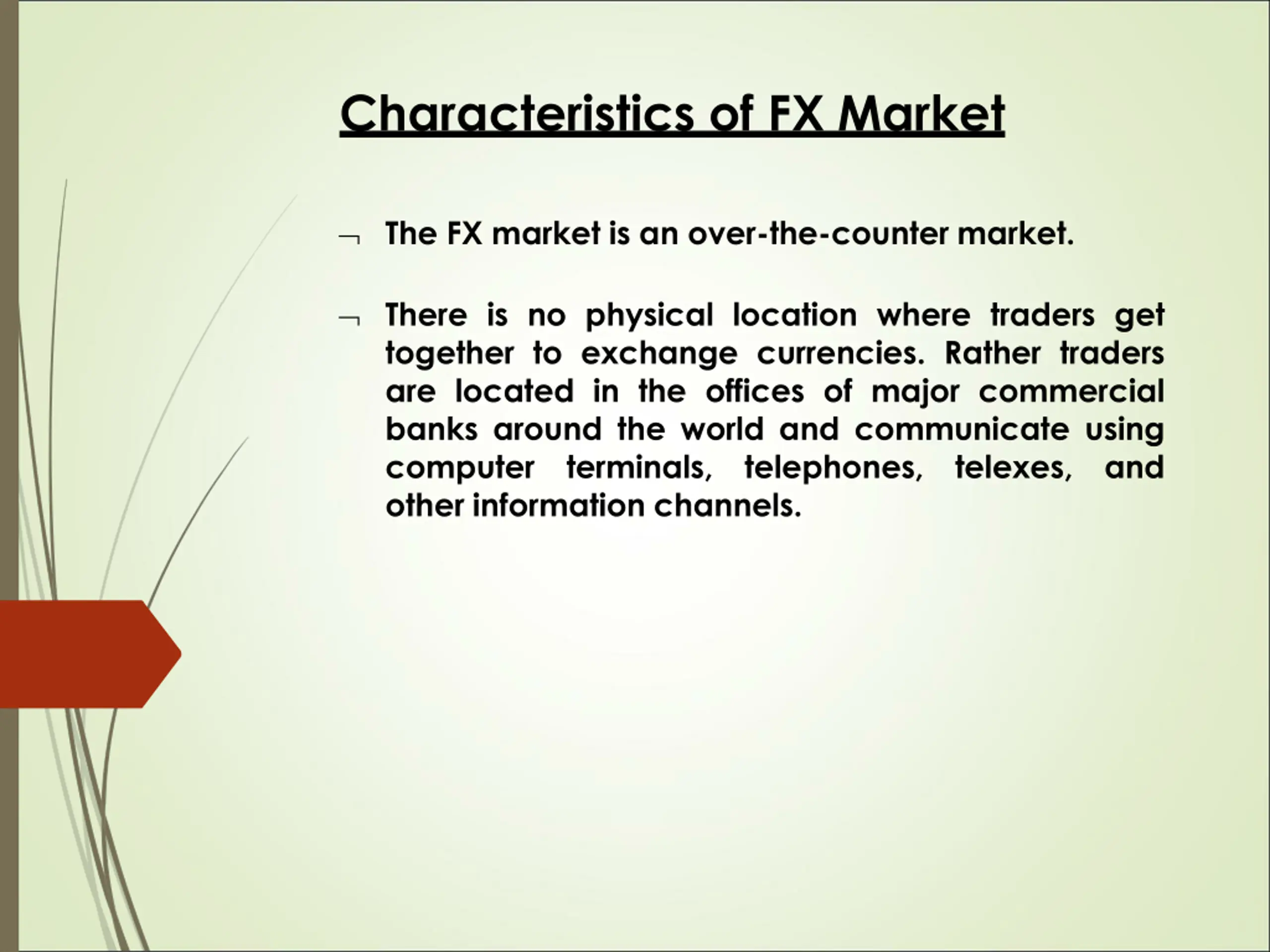 Characteristics of FX Market

¬ The FX market is an over-the-counter market.

¬ There is no physical location where traders get together to exchange currencies. Rather traders are located in the offices of major commercial banks around the world and communicate using computer terminals, telephones, telexes, and other information channels.